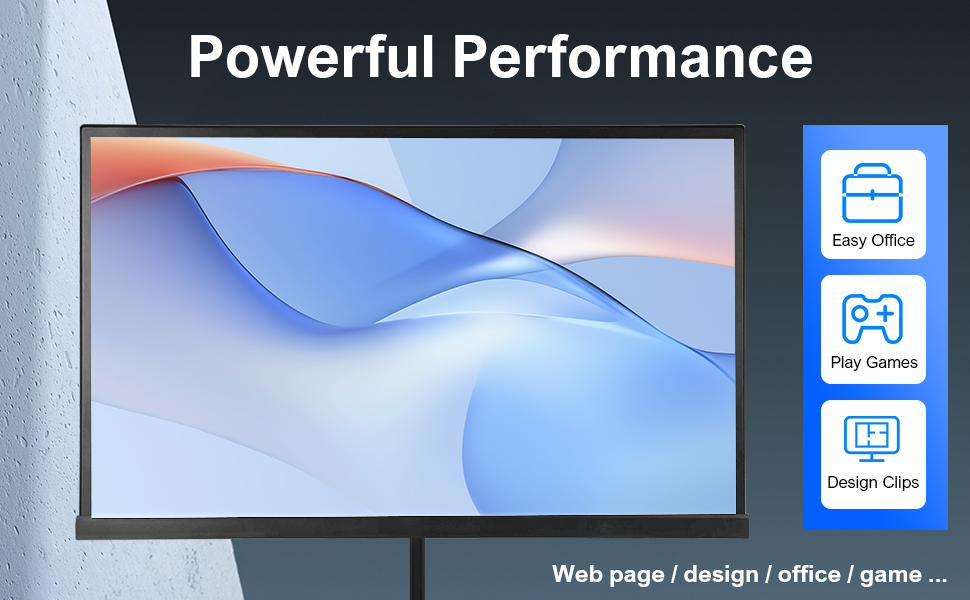 Powerful Performance

Easy Office

Play Games

Design Clips

Web page / design / office / game ...